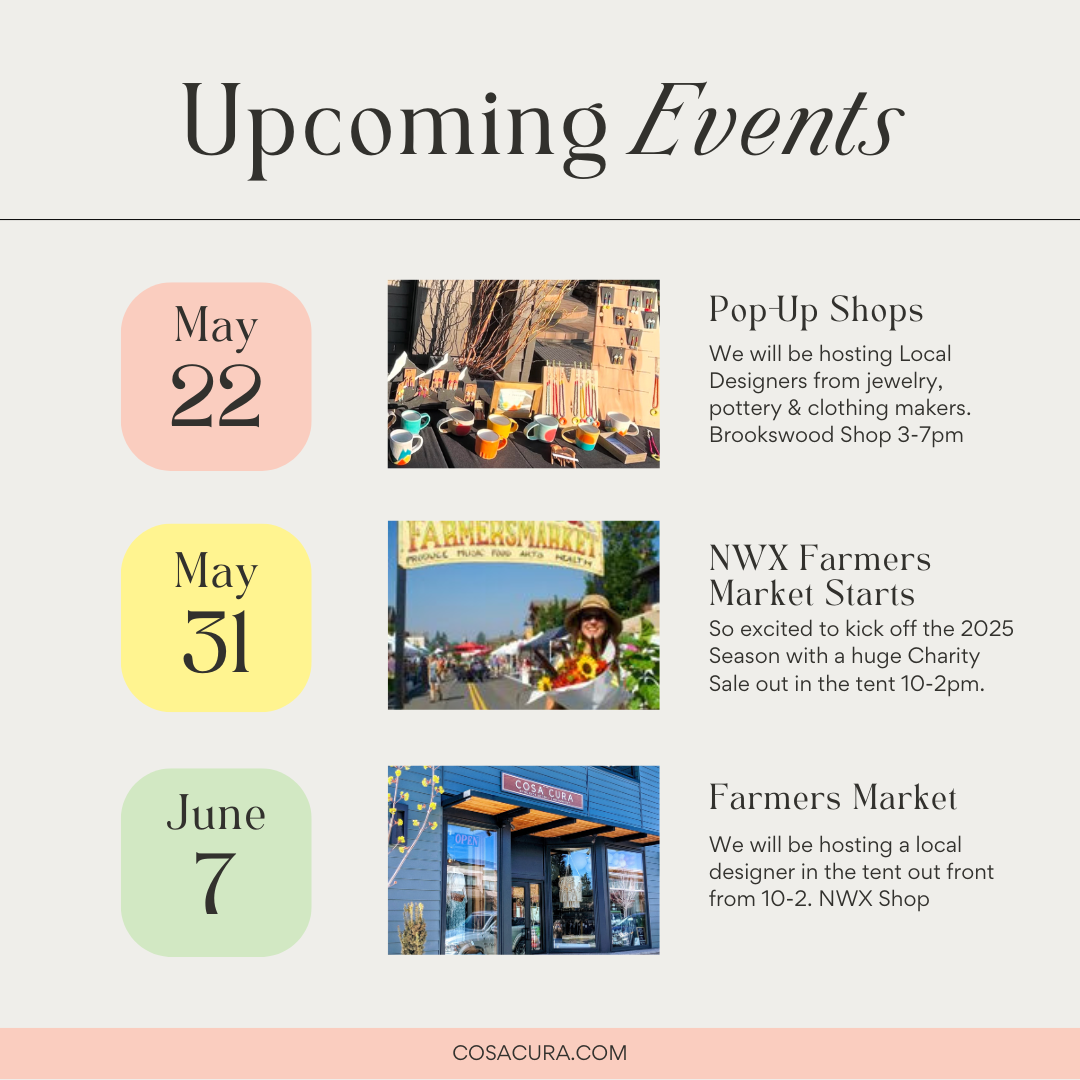 Upcoming Events

May 22

Pop-Up Shops

We will be hosting Local Designers from jewelry, pottery & clothing makers. Brookswood Shop 3-7pm

May 31

FARMERSMARKET
PRODUCE MUSIC FOOD ARTS HEALTH

NWX Farmers Market Starts

So excited to kick off the 2025 Season with a huge Charity Sale out in the tent 10-2pm.

June 7

COSA CURA

OPEN

Farmers Market

We will be hosting a local designer in the tent out front from 10-2. NWX Shop

COSACURA.COM